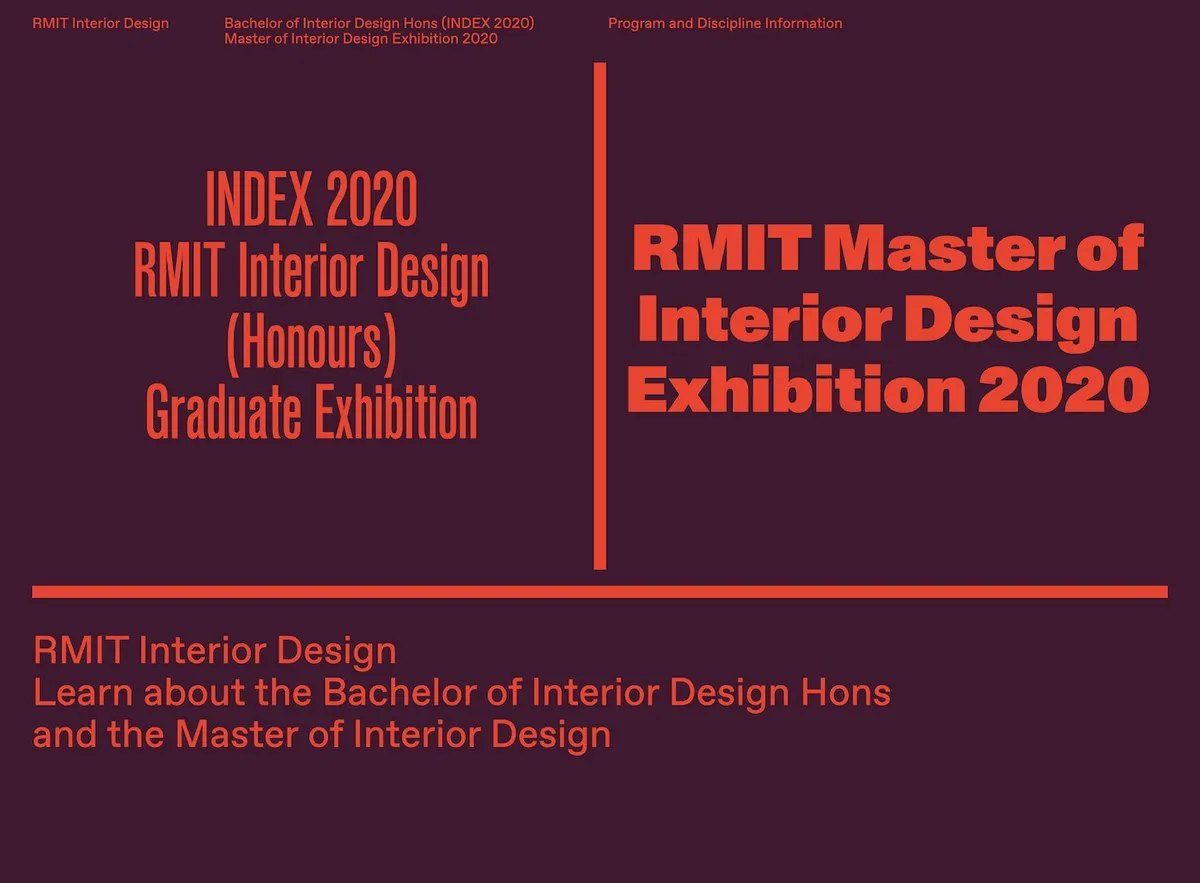 RMIT Interior Design

Bachelor of Interior Design Hons (INDEX 2020)
Master of Interior Design Exhibition 2020

Program and Discipline Information

INDEX 2020
RMIT Interior Design
(Honours)
Graduate Exhibition

RMIT Master of Interior Design Exhibition 2020

RMIT Interior Design
Learn about the Bachelor of Interior Design Hons and the Master of Interior Design